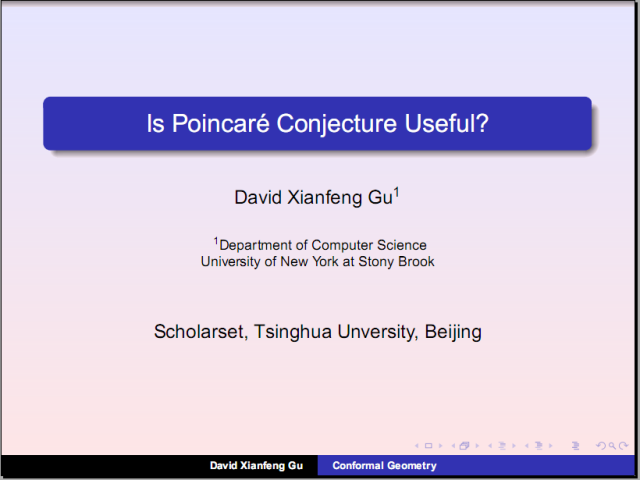 Is Poincaré Conjecture Useful?

David Xianfeng Gu$^1$

$^1$Department of Computer Science
University of New York at Stony Brook

Scholarset, Tsinghua Unversity, Beijing

David Xianfeng Gu Conformal Geometry